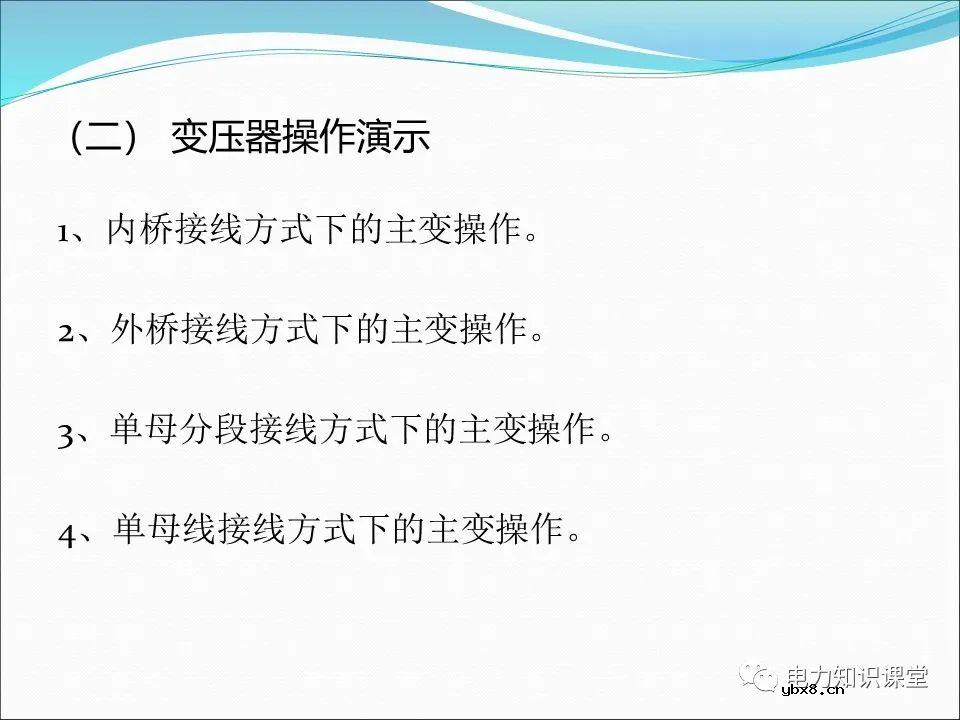 （二） 变压器操作演示

1、内桥接线方式下的主变操作。

2、外桥接线方式下的主变操作。

3、单母分段接线方式下的主变操作。

4、单母线接线方式下的主变操作。

电力知识课堂
ybx8.cn